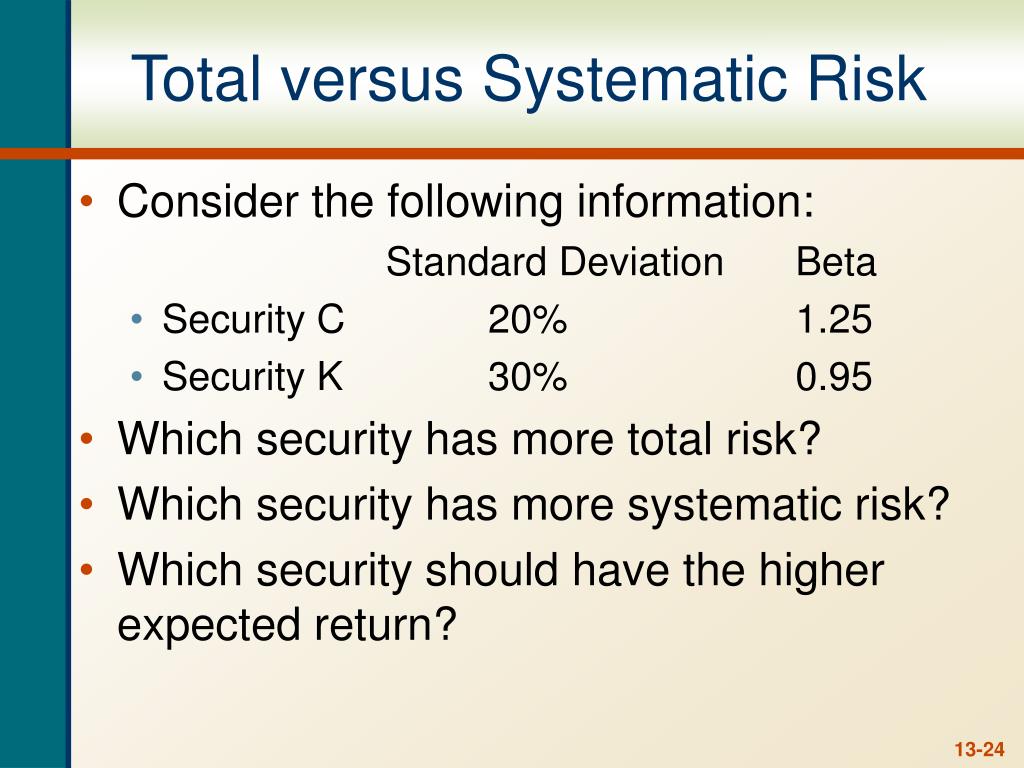 Total versus Systematic Risk

• Consider the following information:

|  | Standard Deviation | Beta |
|---|---|---|
| • Security C | 20% | 1.25 |
| • Security K | 30% | 0.95 |

• Which security has more total risk?
• Which security has more systematic risk?
• Which security should have the higher expected return?

13-24